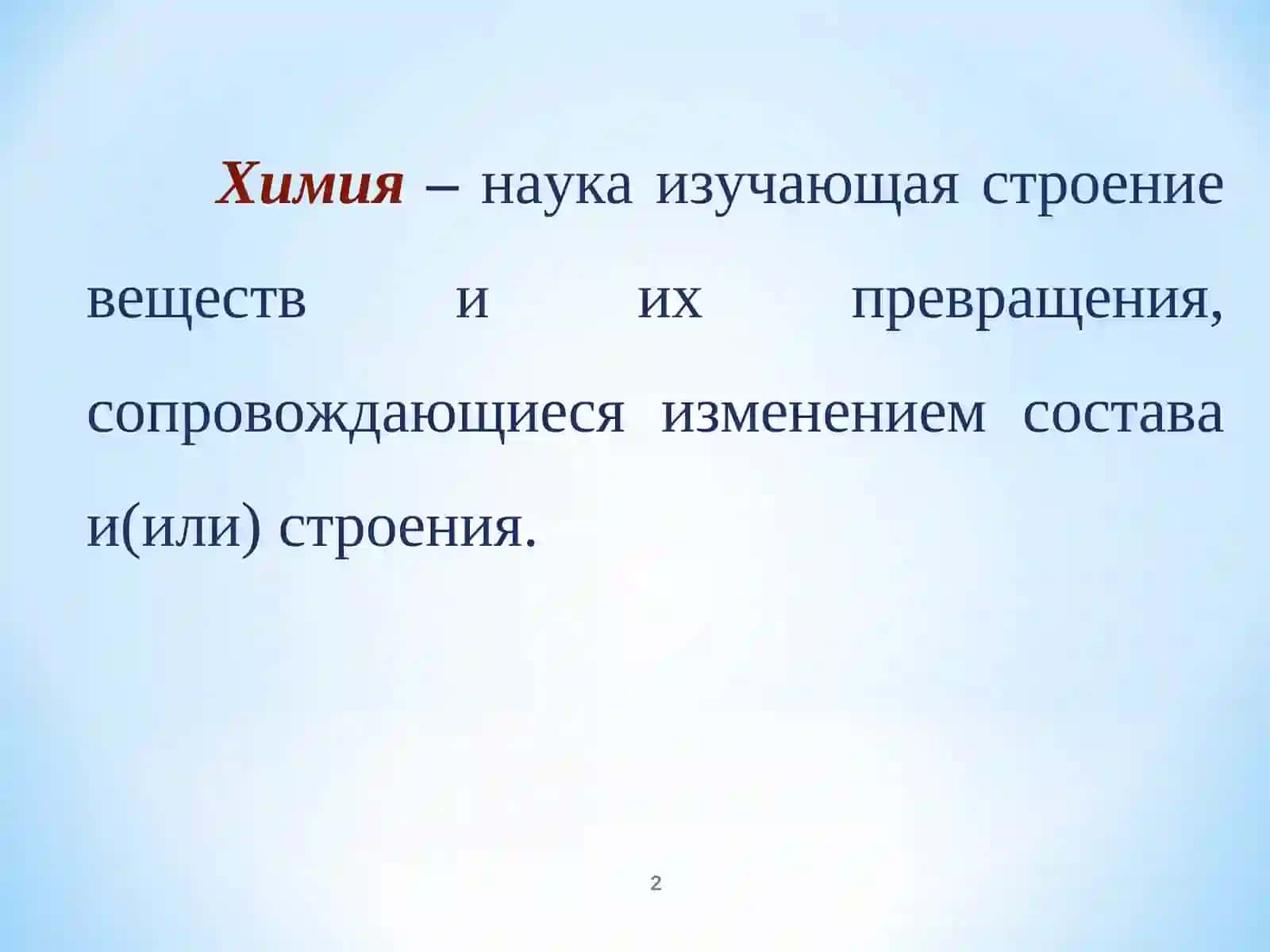 Химия – наука изучающая строение веществ и их превращения, сопровождающиеся изменением состава и(или) строения.

2